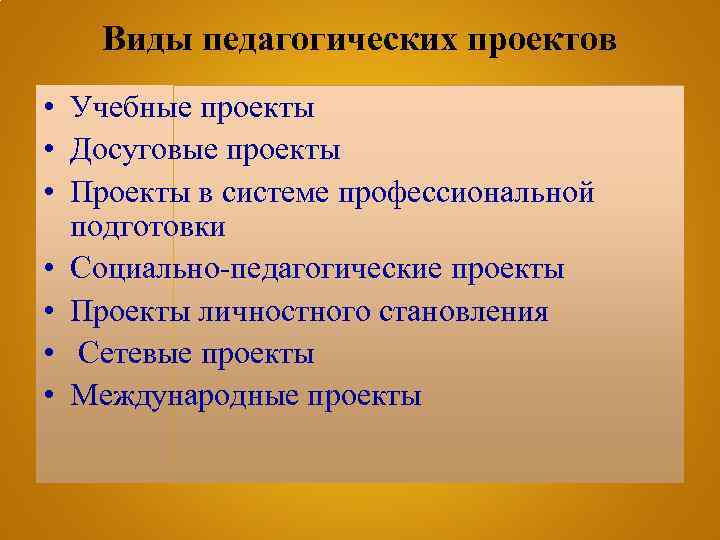 Виды педагогических проектов

• Учебные проекты
• Досуговые проекты
• Проекты в системе профессиональной подготовки
• Социально-педагогические проекты
• Проекты личностного становления
• Сетевые проекты
• Международные проекты